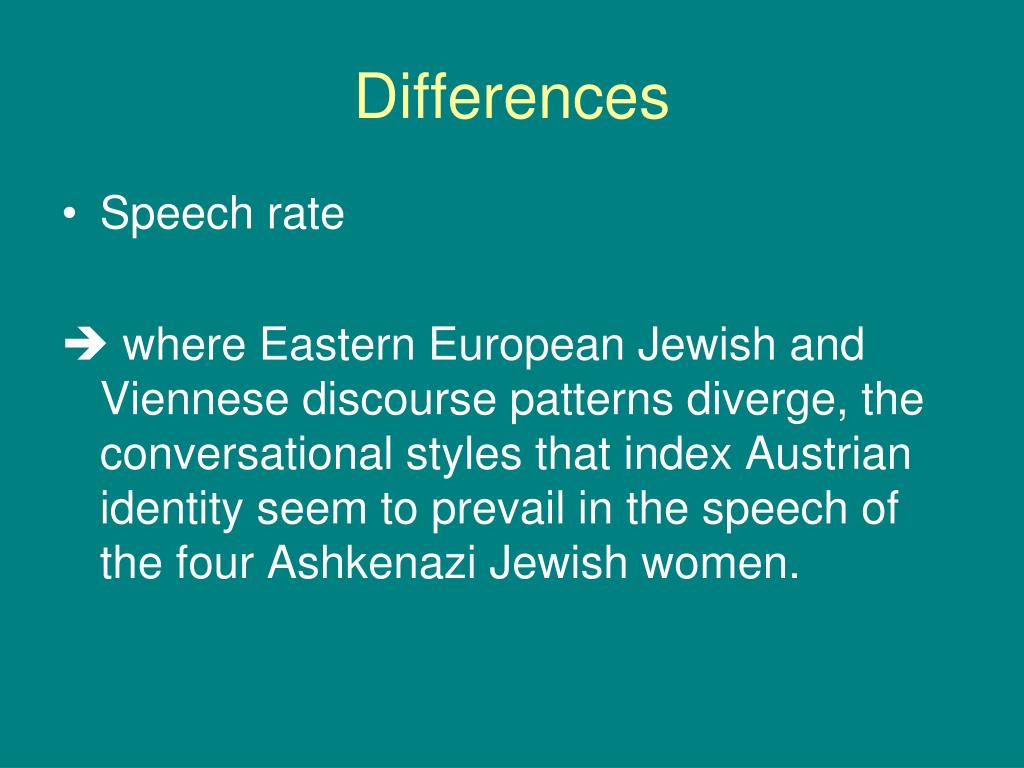 Differences

• Speech rate

➔ where Eastern European Jewish and Viennese discourse patterns diverge, the conversational styles that index Austrian identity seem to prevail in the speech of the four Ashkenazi Jewish women.